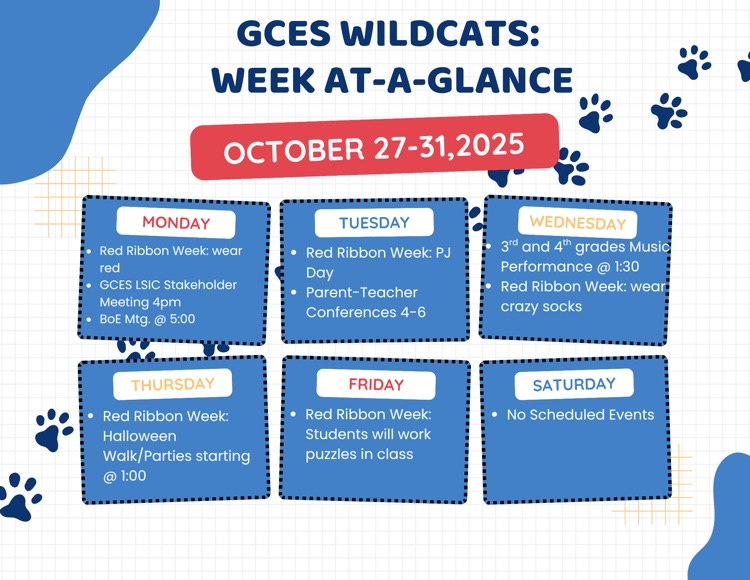 GCES WILDCATS:
WEEK AT-A-GLANCE

OCTOBER 27-31,2025

MONDAY

- Red Ribbon Week: wear red
- GCES LSIC Stakeholder Meeting 4pm
- BoE Mtg. @ 5:00

TUESDAY

- Red Ribbon Week: PJ Day
- Parent-Teacher Conferences 4-6

WEDNESDAY

- 3$^{rd}$ and 4$^{th}$ grades Music Performance @ 1:30
- Red Ribbon Week: wear crazy socks

THURSDAY

- Red Ribbon Week: Halloween Walk/Parties starting @ 1:00

FRIDAY

- Red Ribbon Week: Students will work puzzles in class

SATURDAY

- No Scheduled Events